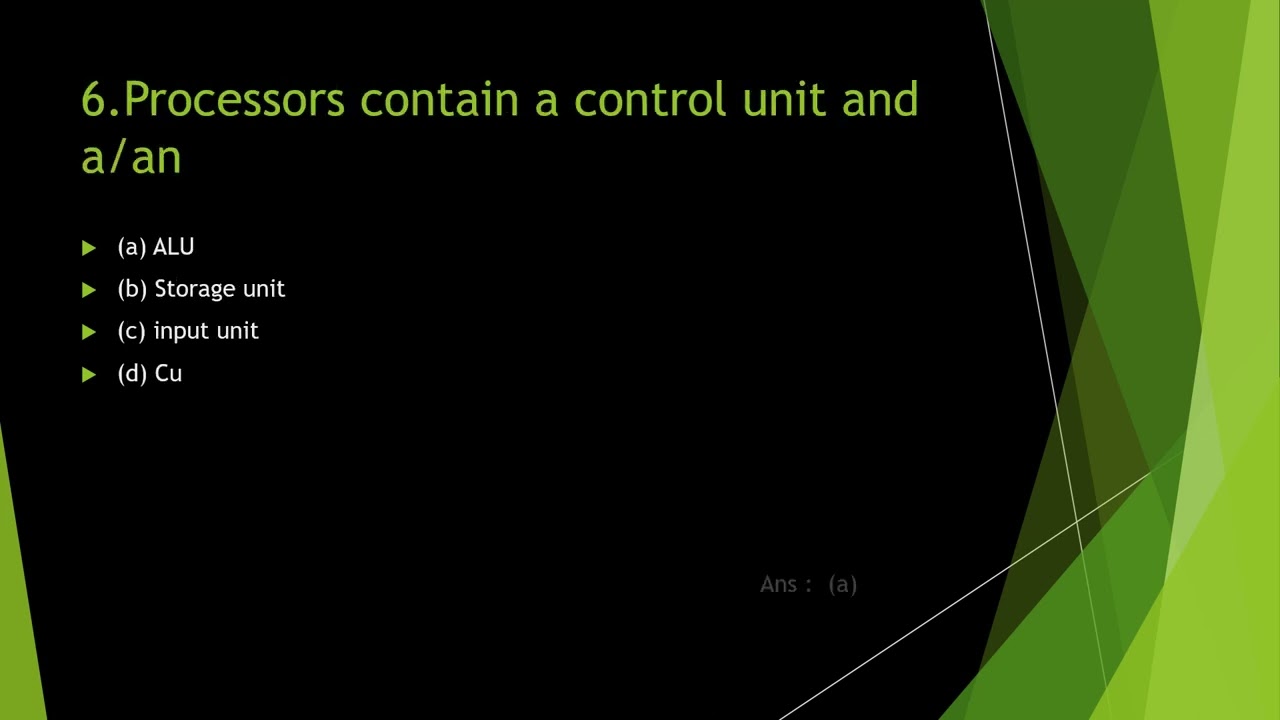 6.Processors contain a control unit and a/an

(a) ALU
(b) Storage unit
(c) input unit
(d) Cu

Ans : (a)